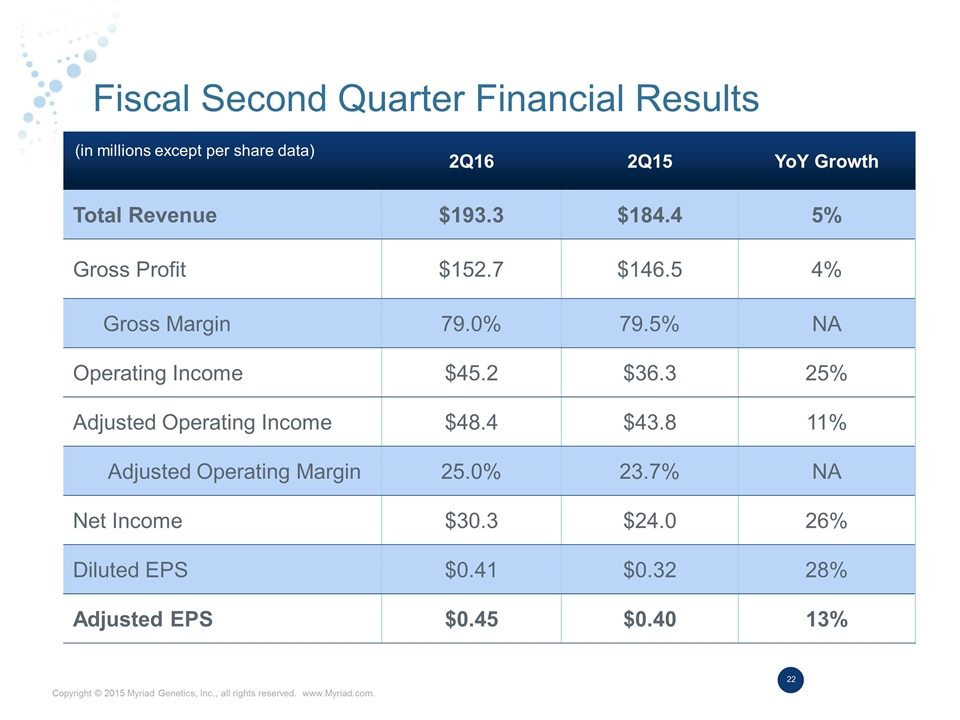 Fiscal Second Quarter Financial Results

| (in millions except per share data) | 2Q16 | 2Q15 | YoY Growth |
|---|---|---|---|
| Total Revenue | \$193.3 | \$184.4 | 5% |
| Gross Profit | \$152.7 | \$146.5 | 4% |
| Gross Margin | 79.0% | 79.5% | NA |
| Operating Income | \$45.2 | \$36.3 | 25% |
| Adjusted Operating Income | \$48.4 | \$43.8 | 11% |
| Adjusted Operating Margin | 25.0% | 23.7% | NA |
| Net Income | \$30.3 | \$24.0 | 26% |
| Diluted EPS | \$0.41 | \$0.32 | 28% |
| Adjusted EPS | \$0.45 | \$0.40 | 13% |

22

Copyright © 2015 Myriad Genetics, Inc., all rights reserved. www.Myriad.com.